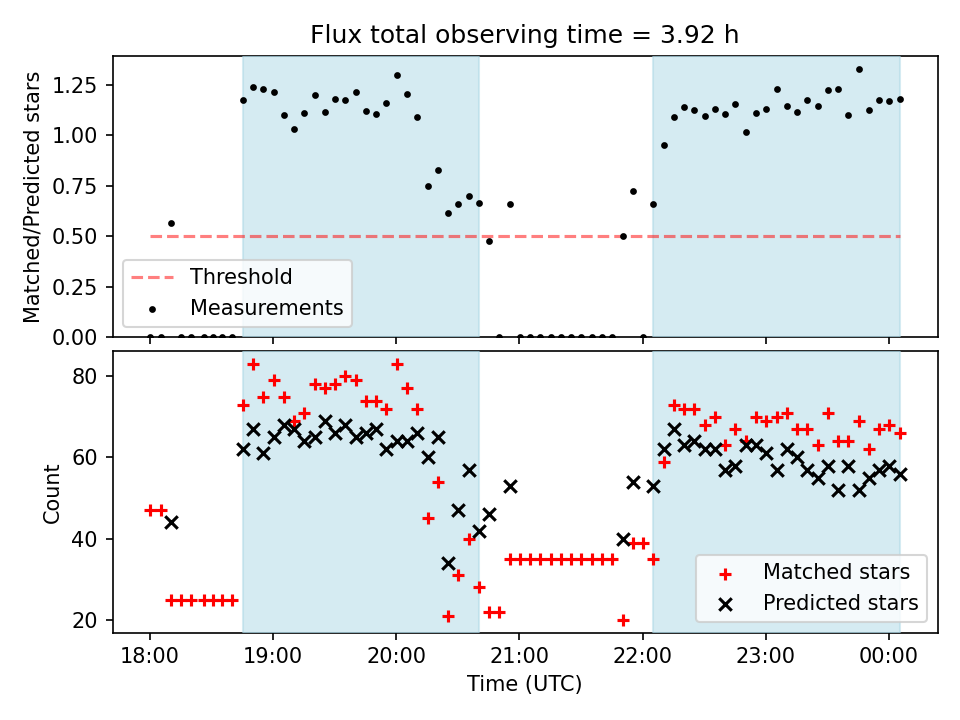 Flux total observing time = 3.92 h

Matched/Predicted stars

1.25
1.00
0.75
0.50
0.25
0.00

Threshold
Measurements

Count

80
60
40
20

Matched stars
Predicted stars

18:00
19:00
20:00
21:00
22:00
23:00
00:00

Time (UTC)